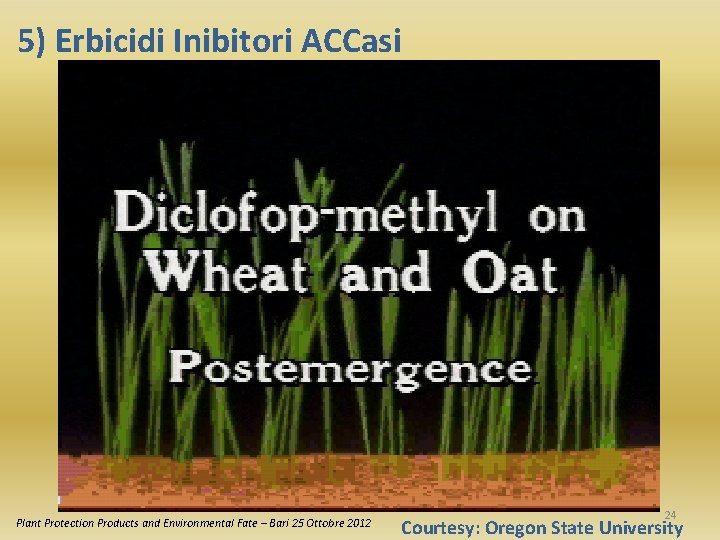 5) Erbicidi Inibitori ACCasi

Diclofop-methyl on Wheat and Oat

Postemergence

24

Plant Protection Products and Environmental Fate – Bari 25 Ottobre 2012

Courtesy: Oregon State University